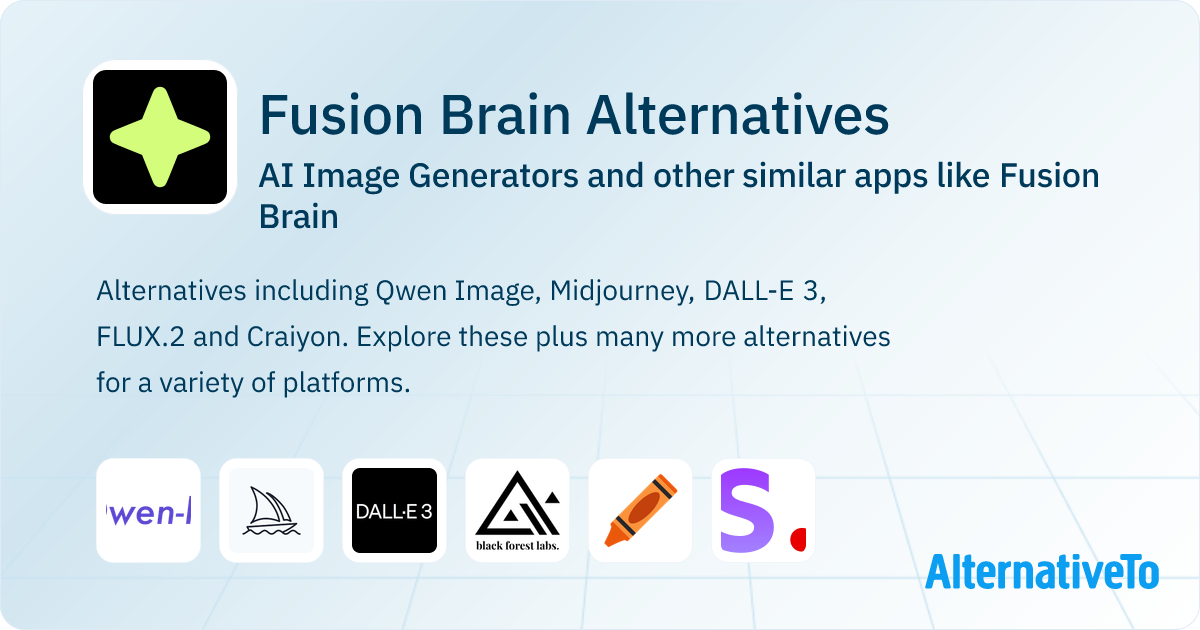 Fusion Brain Alternatives

AI Image Generators and other similar apps like Fusion Brain

Alternatives including Qwen Image, Midjourney, DALL-E 3, FLUX.2 and Craiyon. Explore these plus many more alternatives for a variety of platforms.

wen-I

DALL·E 3

black forest labs.

S.

AlternativeTo